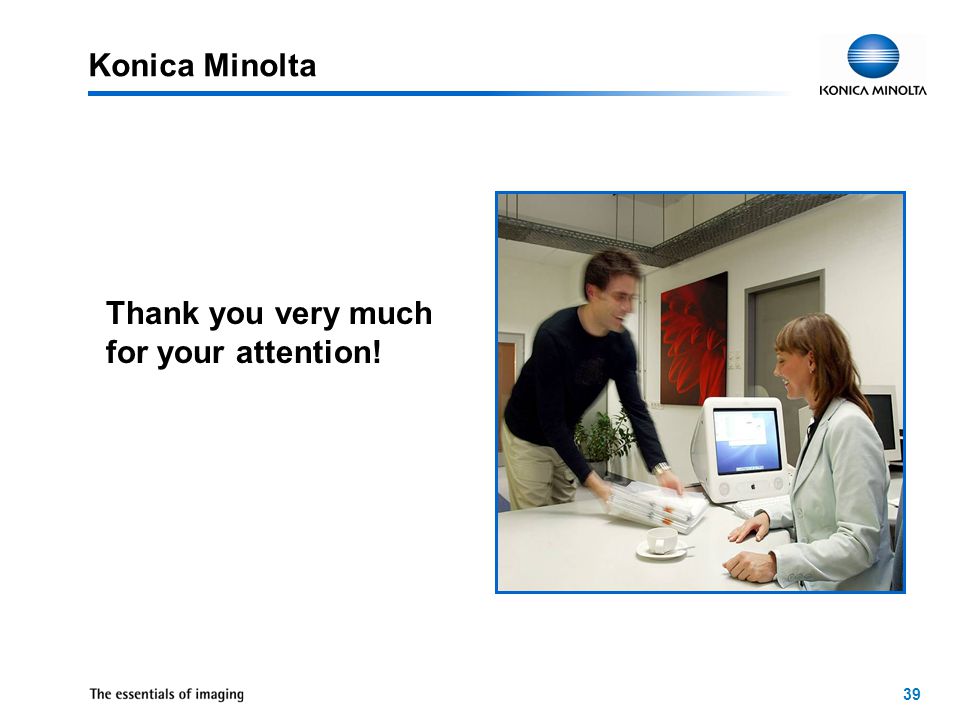 Konica Minolta

KONICA MINOLTA

Thank you very much for your attention!

The essentials of imaging

39